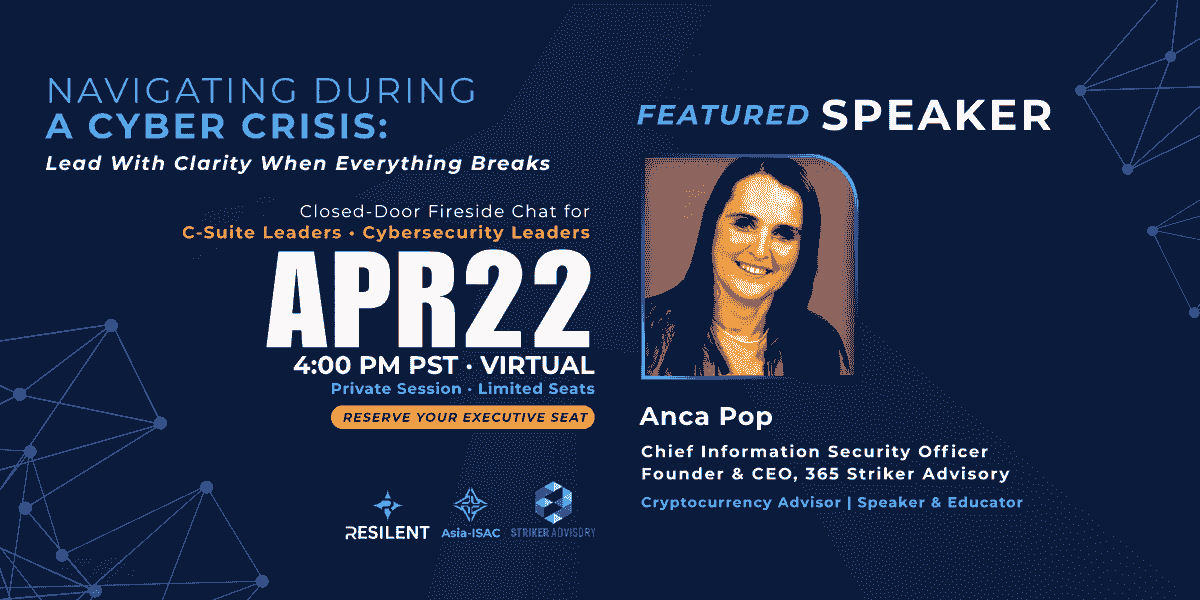 NAVIGATING DURING
A CYBER CRISIS:
Lead With Clarity When Everything Breaks

Closed-Door Fireside Chat for
C-Suite Leaders • Cybersecurity Leaders

APR22

4:00 PM PST • VIRTUAL
Private Session • Limited Seats

RESERVE YOUR EXECUTIVE SEAT

RESILENT Asia-ISAC STRIKER ADVISORY

FEATURED SPEAKER

Anca Pop

Chief Information Security Officer
Founder & CEO, 365 Striker Advisory

Cryptocurrency Advisor | Speaker & Educator